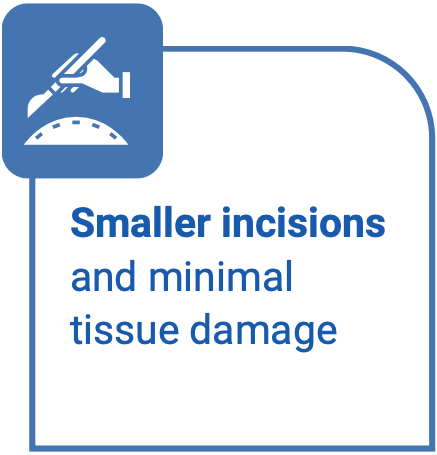 Smaller incisions and minimal tissue damage